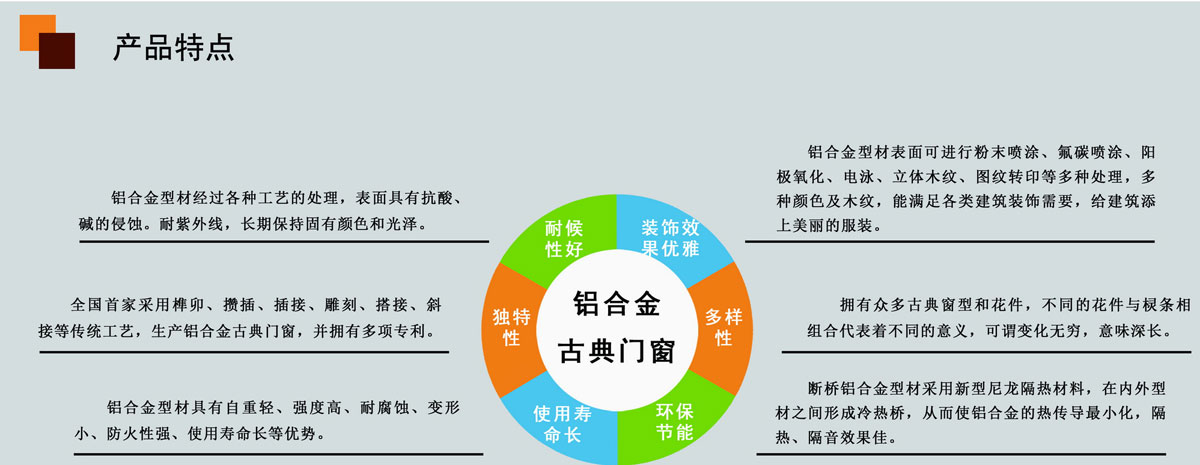 产品特点

铝合金型材经过各种工艺的处理，表面具有抗酸、碱的侵蚀。耐紫外线，长期保持固有颜色和光泽。

全国首家采用榫卯、攒插、插接、雕刻、搭接、斜接等传统工艺，生产铝合金古典门窗，并拥有多项专利。

铝合金型材具有自重轻、强度高、耐腐蚀、变形小、防火性强、使用寿命长等优势。

耐候性好

装饰效果优雅

独特性

铝合金古典门窗

多样性

使用寿命长

环保节能

铝合金型材表面可进行粉末喷涂、氟碳喷涂、阳极氧化、电泳、立体木纹、图纹转印等多种处理，多种颜色及木纹，能满足各类建筑装饰需要，给建筑添上美丽的服装。

拥有众多古典窗型和花件，不同的花件与棂条相组合代表着不同的意义，可谓变化无穷，意味深长。

断桥铝合金型材采用新型尼龙隔热材料，在内外型材之间形成冷热桥，从而使铝合金的热传导最小化，隔热、隔音效果佳。